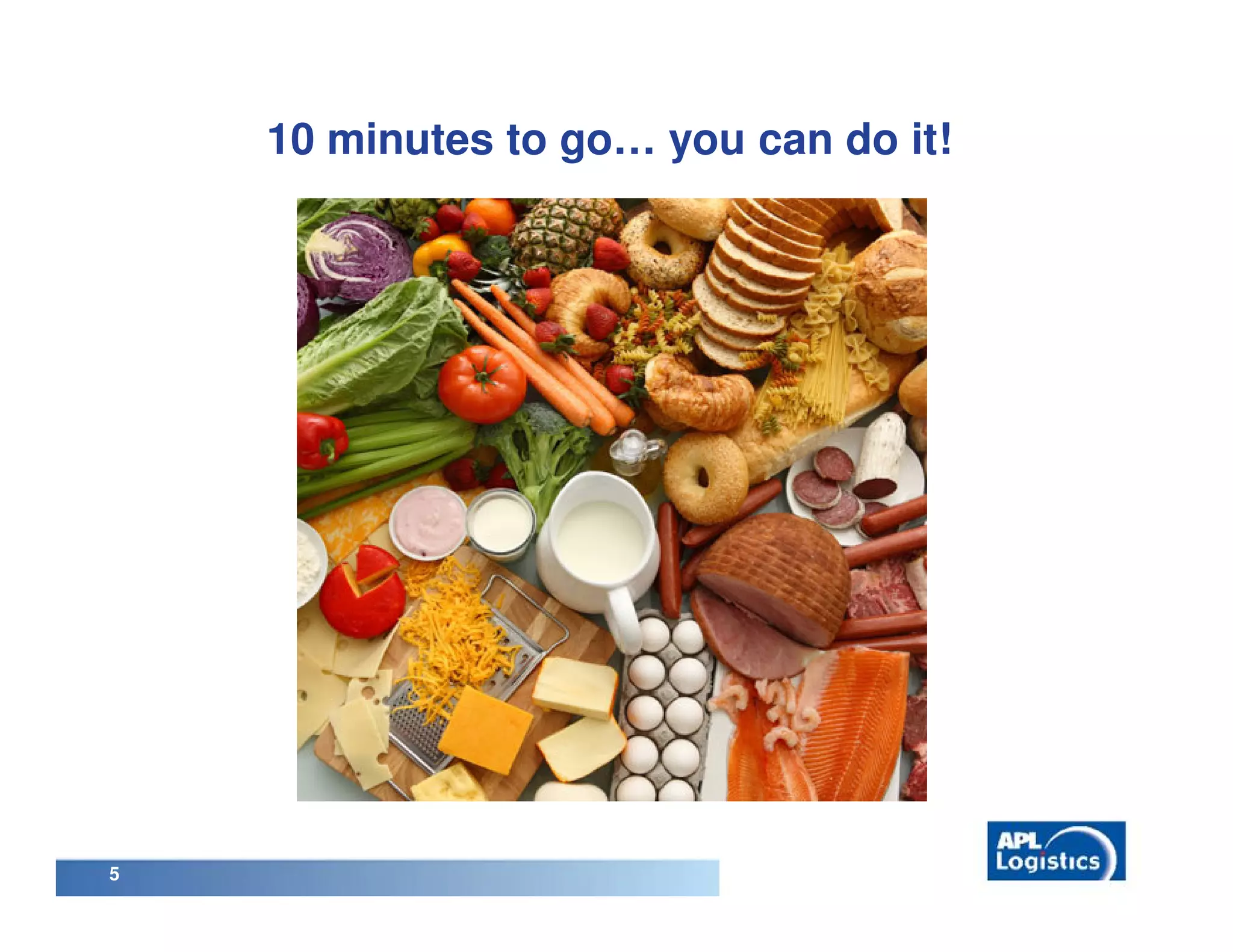 10 minutes to go… you can do it!

5

APL Logistics